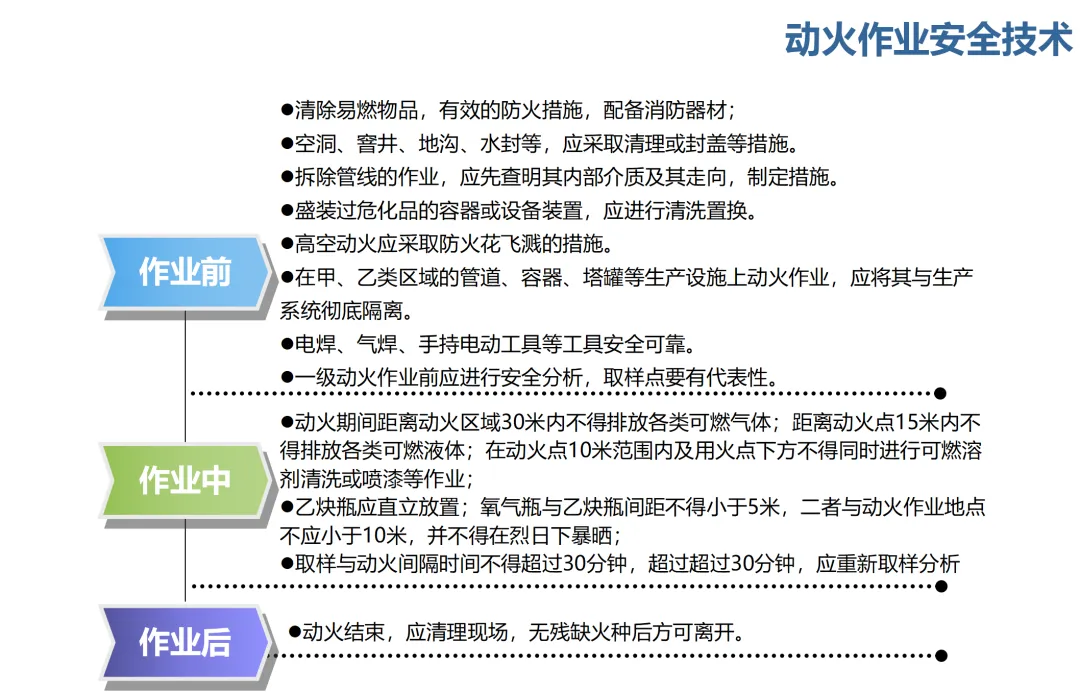 动火作业安全技术

作业前

●清除易燃物品，有效的防火措施，配备消防器材；
●空洞、窨井、地沟、水封等，应采取清理或封盖等措施。
●拆除管线的作业，应先查明其内部介质及其走向，制定措施。
●盛装过危化品的容器或设备装置，应进行清洗置换。
●高空动火应采取防火花飞溅的措施。
●在甲、乙类区域的管道、容器、塔罐等生产设施上动火作业，应将其与生产系统彻底隔离。
●电焊、气焊、手持电动工具等工具安全可靠。
●一级动火作业前应进行安全分析，取样点要有代表性。

作业中

●动火期间距离动火区域30米内不得排放各类可燃气体；距离动火点15米内不得排放各类可燃液体；在动火点10米范围内及用火点下方不得同时进行可燃溶剂清洗或喷漆等作业；
●乙炔瓶应直立放置；氧气瓶与乙炔瓶间距不得小于5米，二者与动火作业地点不应小于10米，并不得在烈日下暴晒；
●取样与动火间隔时间不得超过30分钟，超过超过30分钟，应重新取样分析

作业后

●动火结束，应清理现场，无残缺火种后方可离开。